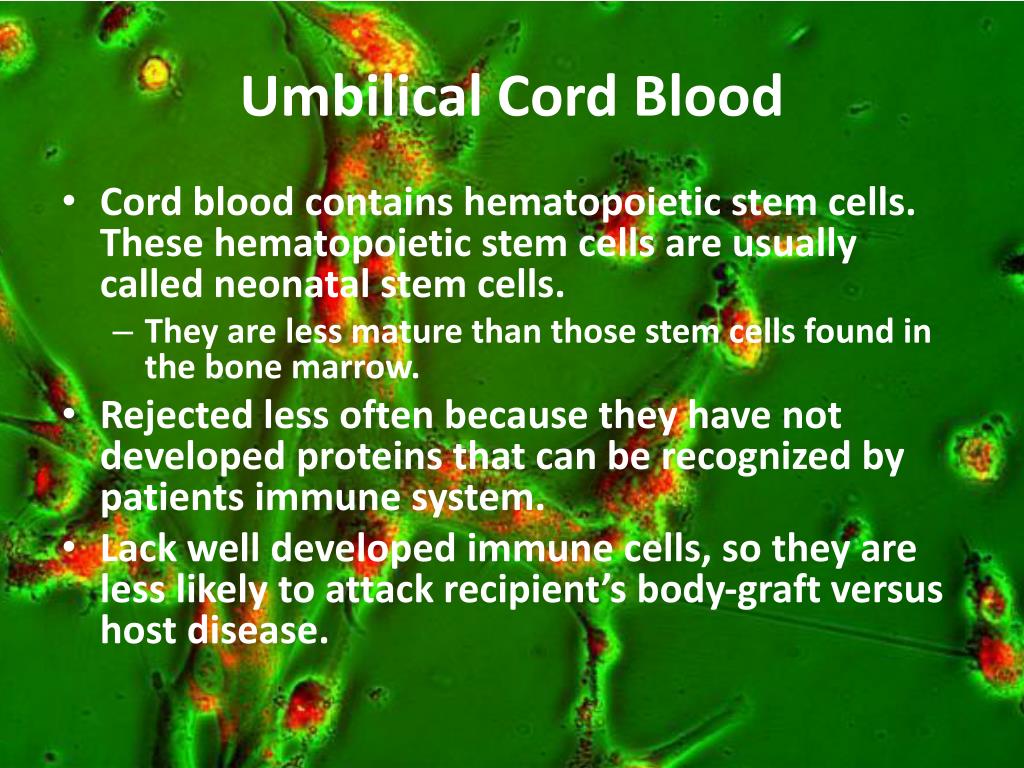 Umbilical Cord Blood

• Cord blood contains hematopoietic stem cells. These hematopoietic stem cells are usually called neonatal stem cells.
– They are less mature than those stem cells found in the bone marrow.
• Rejected less often because they have not developed proteins that can be recognized by patients immune system.
• Lack well developed immune cells, so they are less likely to attack recipient's body-graft versus host disease.